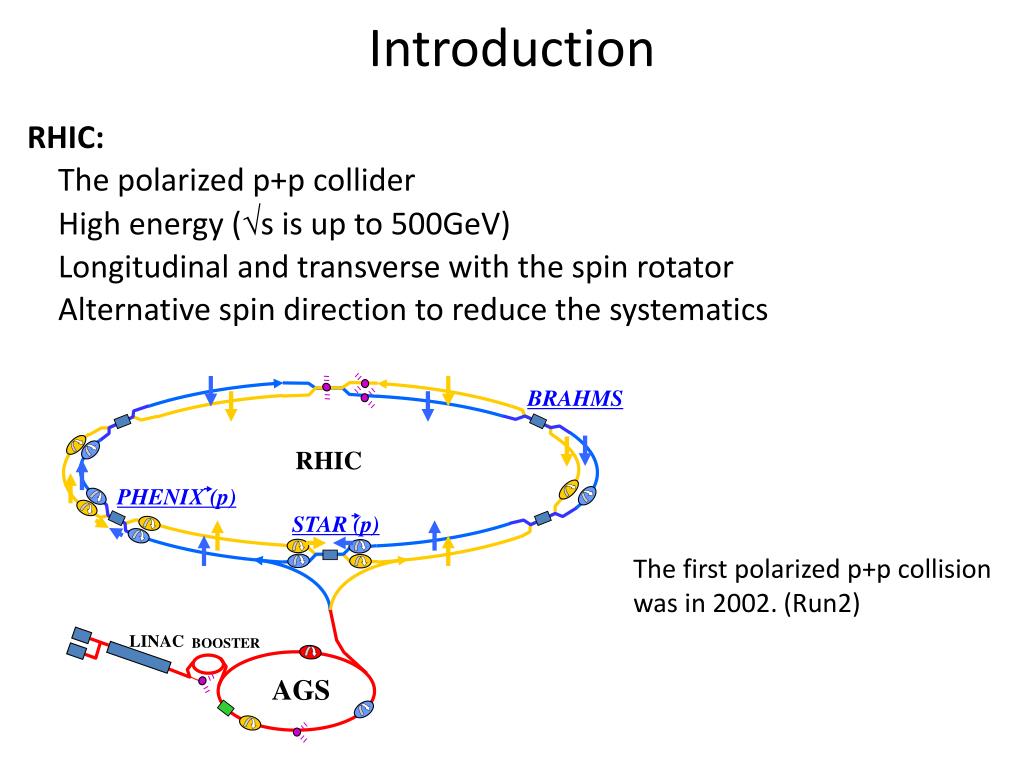 Introduction

RHIC:
The polarized p+p collider
High energy ($\sqrt{s}$ is up to 500GeV)
Longitudinal and transverse with the spin rotator
Alternative spin direction to reduce the systematics

BRAHMS
RHIC
PHENIX (p)
STAR (p)
LINAC BOOSTER
AGS

The first polarized p+p collision was in 2002. (Run2)